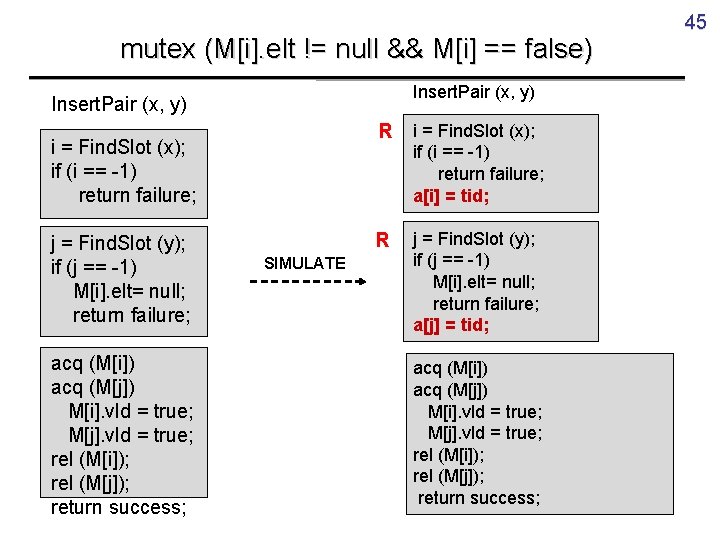 45

mutex (M[i].elt != null && M[i] == false)

InsertPair (x, y)

i = FindSlot (x);
if (i == -1)
return failure;

j = FindSlot (y);
if (j == -1)
M[i].elt= null;
return failure;

acq (M[i])
acq (M[j])
M[i].vld = true;
M[j].vld = true;
rel (M[i]);
rel (M[j]);
return success;

SIMULATE

InsertPair (x, y)

R

i = FindSlot (x);
if (i == -1)
return failure;
a[i] = tid;

R

j = FindSlot (y);
if (j == -1)
M[i].elt= null;
return failure;
a[j] = tid;

acq (M[i])
acq (M[j])
M[i].vld = true;
M[j].vld = true;
rel (M[i]);
rel (M[j]);
return success;